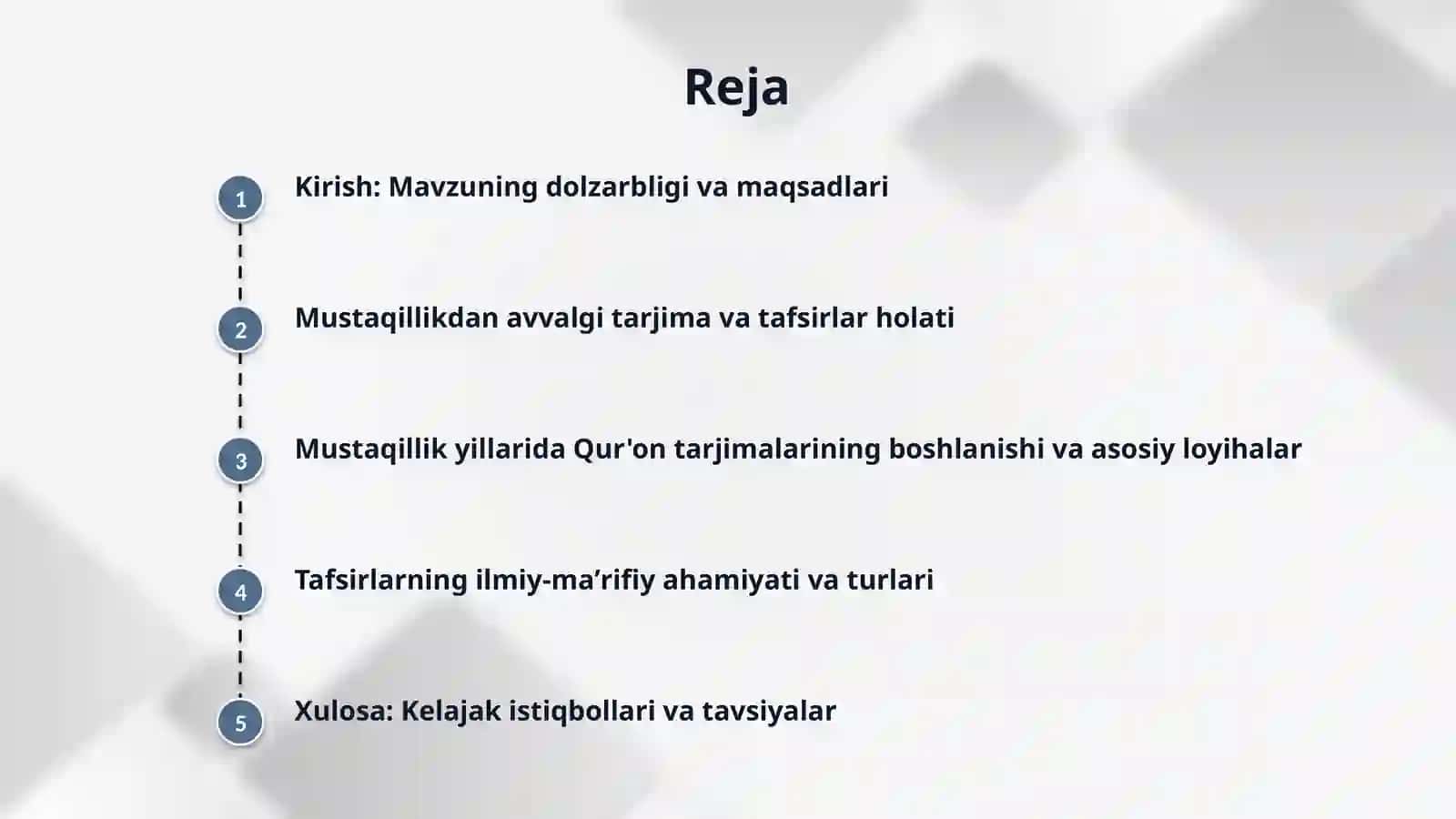 Reja

1 Kirish: Mavzuning dolzarbligi va maqsadlari

2 Mustaqillikdan avvalgi tarjima va tafsirlar holati

3 Mustaqillik yillarida Qur'on tarjimalarining boshlanishi va asosiy loyihalar

4 Tafsirlarning ilmiy-ma’rifiy ahamiyati va turlari

5 Xulosa: Kelajak istiqbollari va tavsiyalar